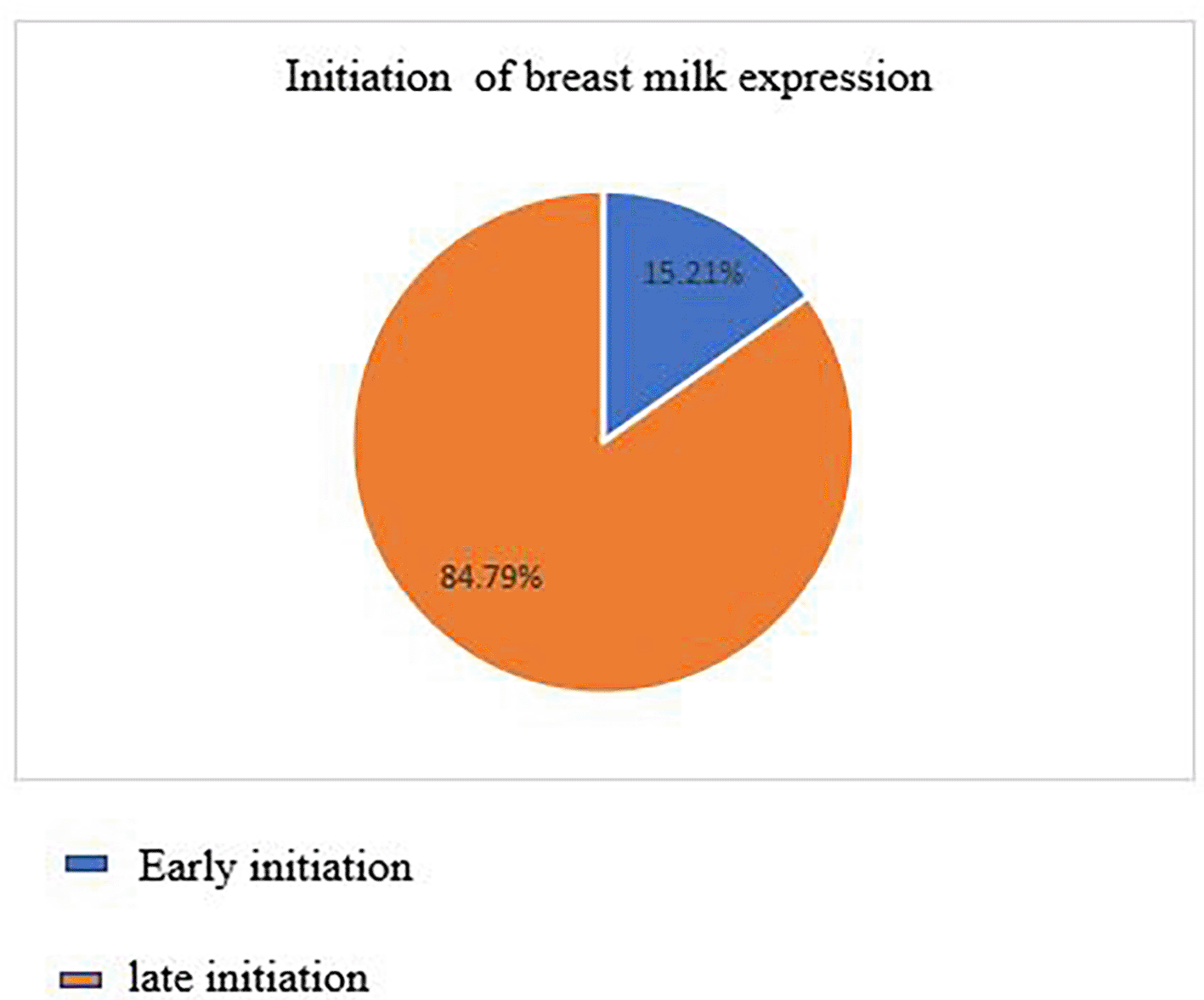 Initiation of breast milk expression

15.21%

84.79%

Early initiation

late initiation